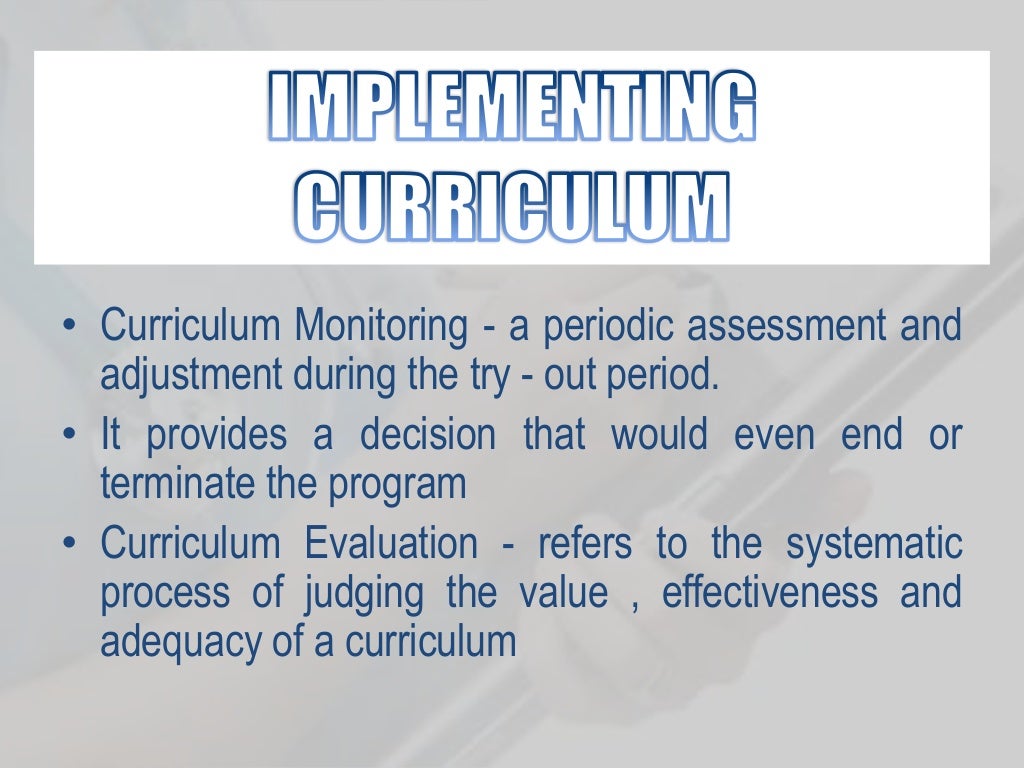 IMPLEMENTING CURRICULUM

• Curriculum Monitoring - a periodic assessment and adjustment during the try - out period.
• It provides a decision that would even end or terminate the program
• Curriculum Evaluation - refers to the systematic process of judging the value , effectiveness and adequacy of a curriculum